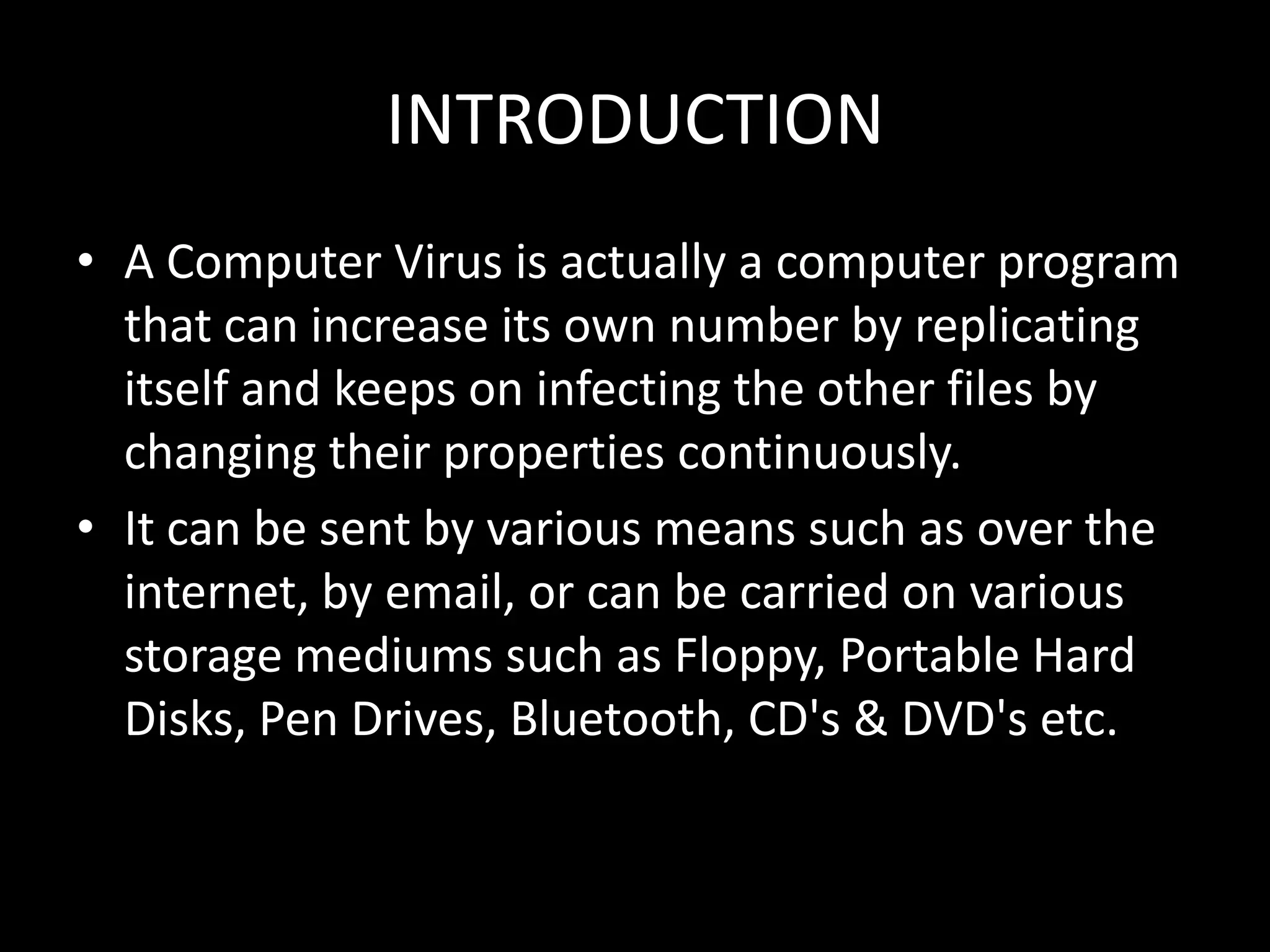 INTRODUCTION

• A Computer Virus is actually a computer program that can increase its own number by replicating itself and keeps on infecting the other files by changing their properties continuously.

• It can be sent by various means such as over the internet, by email, or can be carried on various storage mediums such as Floppy, Portable Hard Disks, Pen Drives, Bluetooth, CD's & DVD's etc.